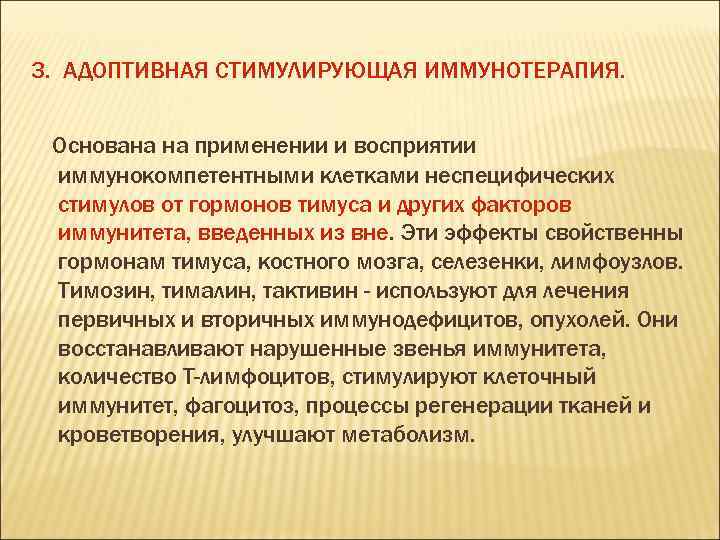 3. АДОПТИВНАЯ СТИМУЛИРУЮЩАЯ ИММУНОТЕРАПИЯ.

Основана на применении и восприятии иммунокомпетентными клетками неспецифических стимулов от гормонов тимуса и других факторов иммунитета, введенных из вне. Эти эффекты свойственны гормонам тимуса, костного мозга, селезенки, лимфоузлов. Тимозин, тималин, тактивин - используют для лечения первичных и вторичных иммунодефицитов, опухолей. Они восстанавливают нарушенные звенья иммунитета, количество Т-лимфоцитов, стимулируют клеточный иммунитет, фагоцитоз, процессы регенерации тканей и кроветворения, улучшают метаболизм.